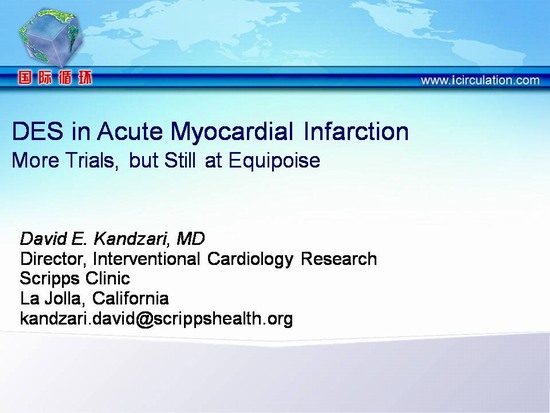 国际循环

www.icirculation.com

DES in Acute Myocardial Infarction
More Trials, but Still at Equipoise

David E. Kandzari, MD
Director, Interventional Cardiology Research
Scripps Clinic
La Jolla, California
kandzari.david@scrippshealth.org